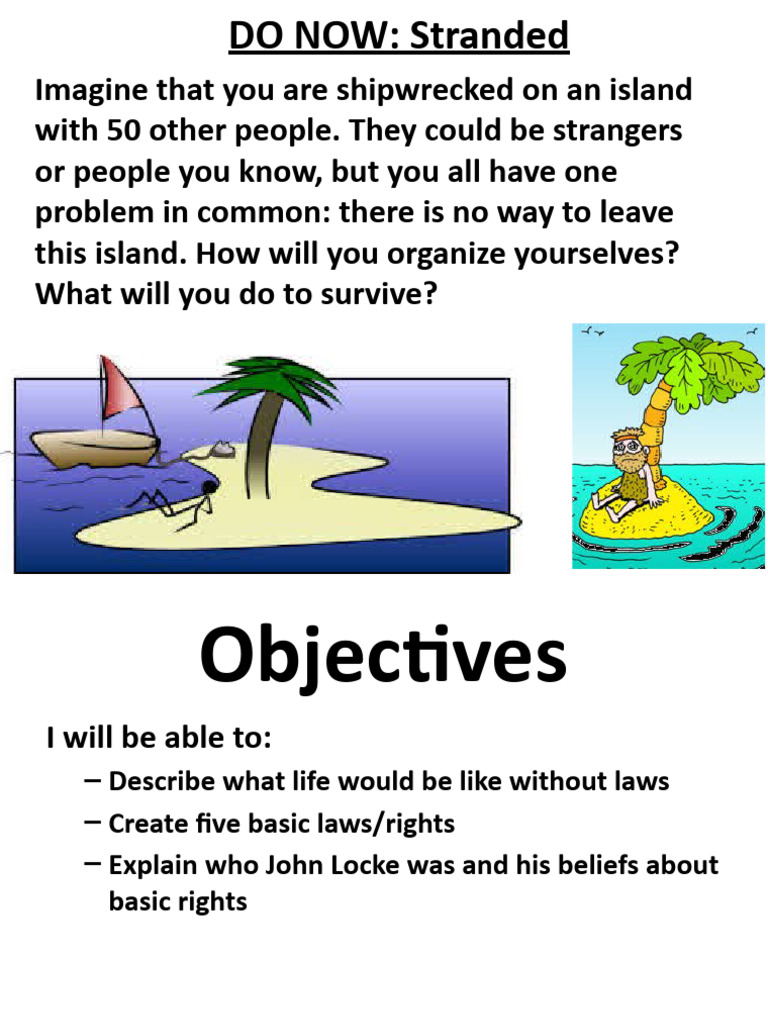 DO NOW: Stranded

Imagine that you are shipwrecked on an island with 50 other people. They could be strangers or people you know, but you all have one problem in common: there is no way to leave this island. How will you organize yourselves? What will you do to survive?

Objectives

I will be able to:

– Describe what life would be like without laws
– Create five basic laws/rights
– Explain who John Locke was and his beliefs about basic rights